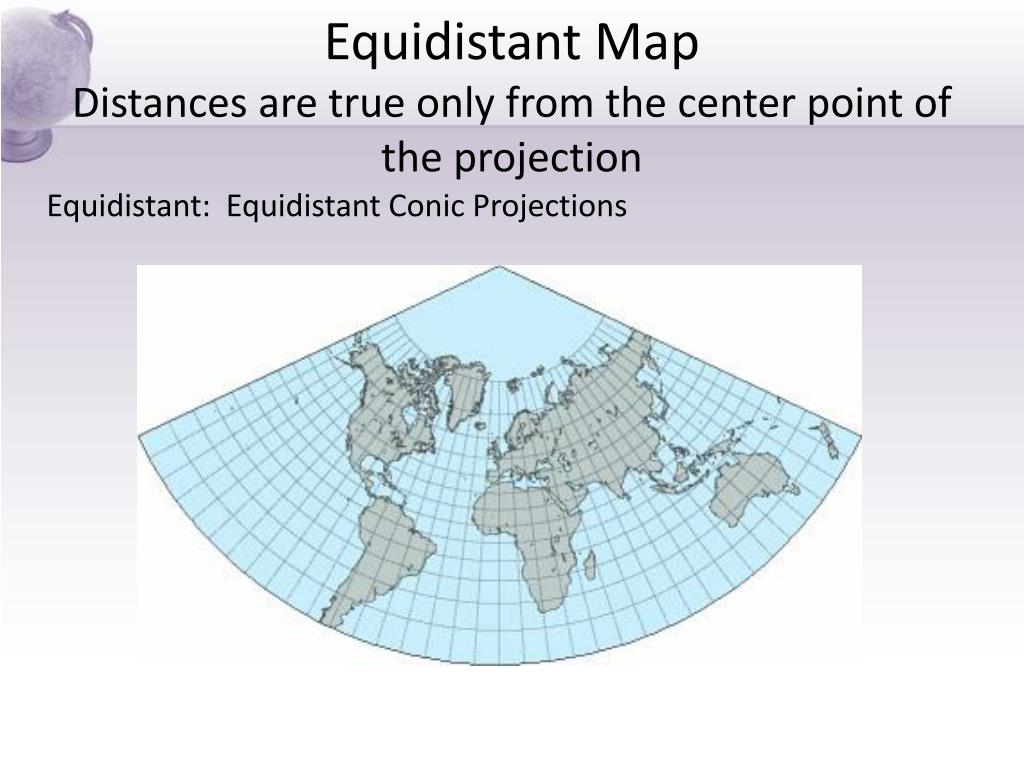 Equidistant Map
Distances are true only from the center point of the projection

Equidistant: Equidistant Conic Projections